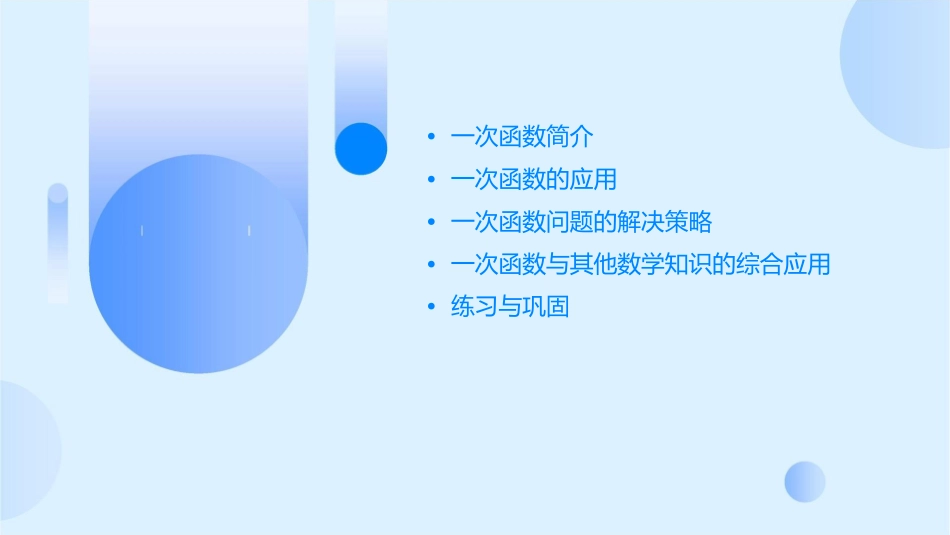 • 一次函数简介
• 一次函数的应用
• 一次函数问题的解决策略
• 一次函数与其他数学知识的综合应用
• 练习与巩固